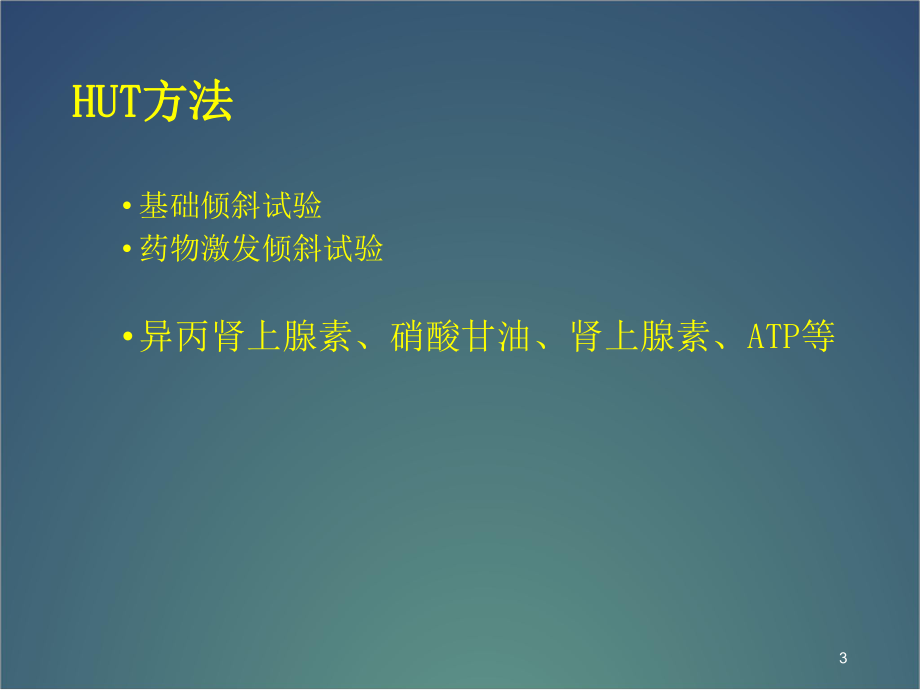 HUT方法

• 基础倾斜试验
• 药物激发倾斜试验

• 异丙肾上腺素、硝酸甘油、肾上腺素、ATP等

3